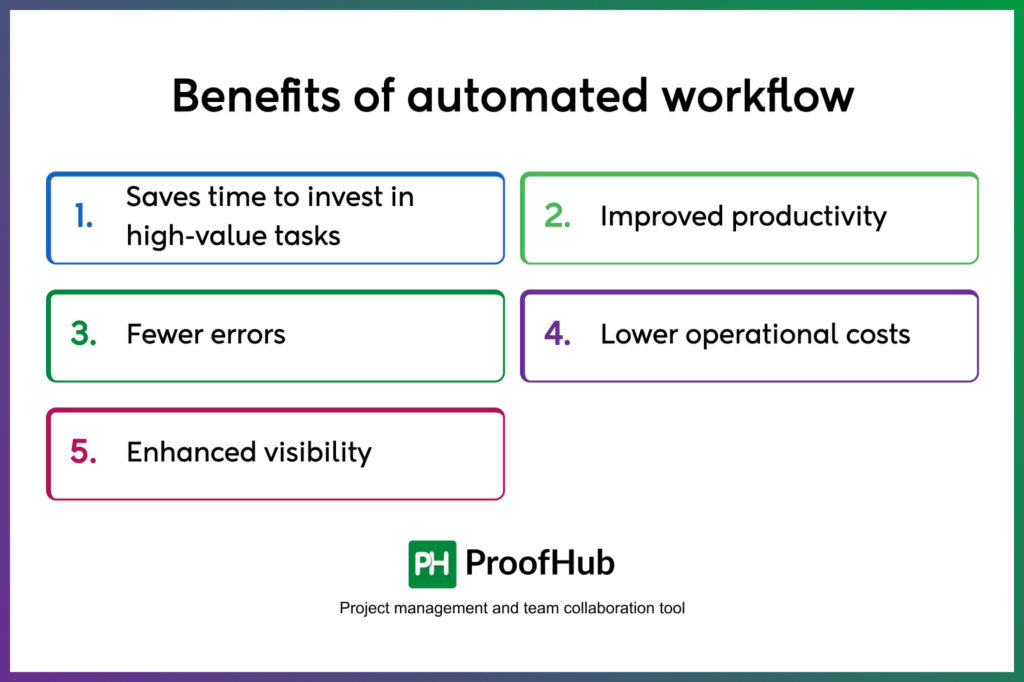 Benefits of automated workflow

1. Saves time to invest in high-value tasks

2. Improved productivity

3. Fewer errors

4. Lower operational costs

5. Enhanced visibility

PH ProofHub

Project management and team collaboration tool